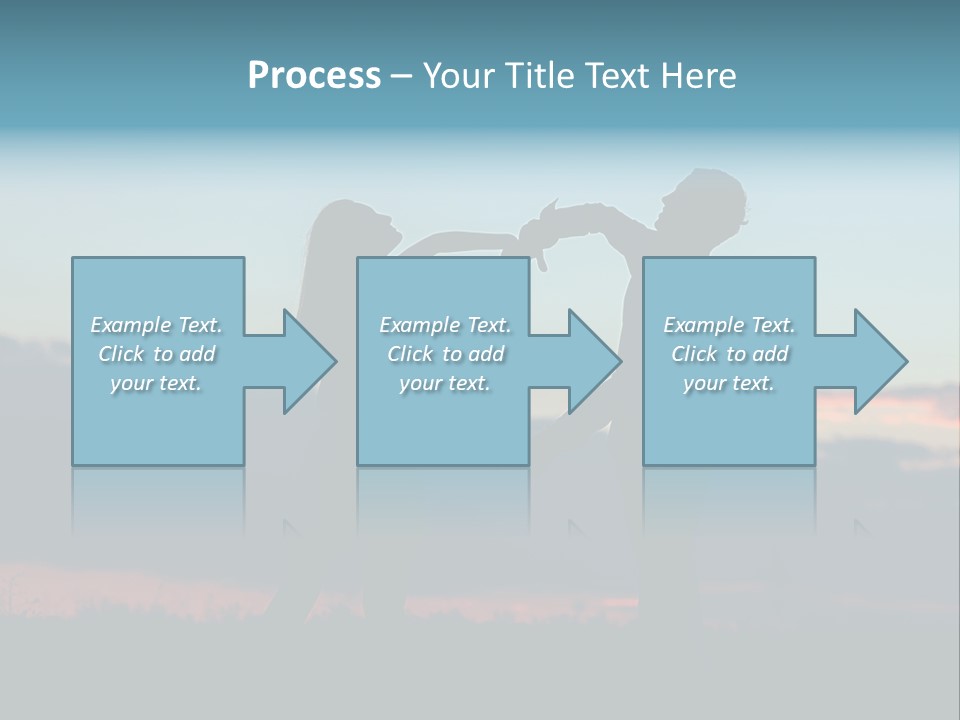 Process – Your Title Text Here

Example Text. Click to add your text.

Example Text. Click to add your text.

Example Text. Click to add your text.